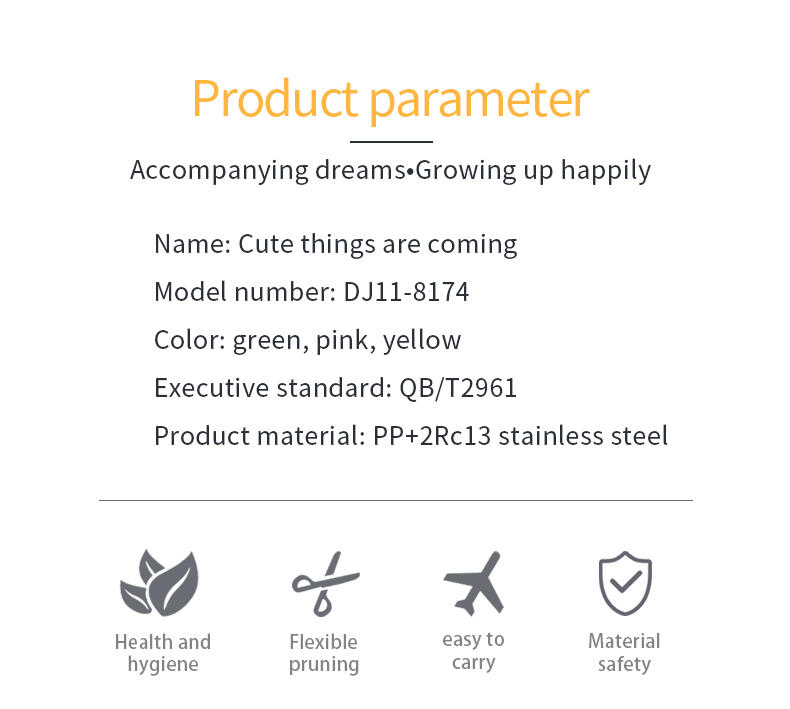 Product parameter

Accompanying dreams•Growing up happily

Name: Cute things are coming

Model number: DJ11-8174

Color: green, pink, yellow

Executive standard: QB/T2961

Product material: PP+2Rc13 stainless steel

Health and hygiene

Flexible pruning

easy to carry

Material safety